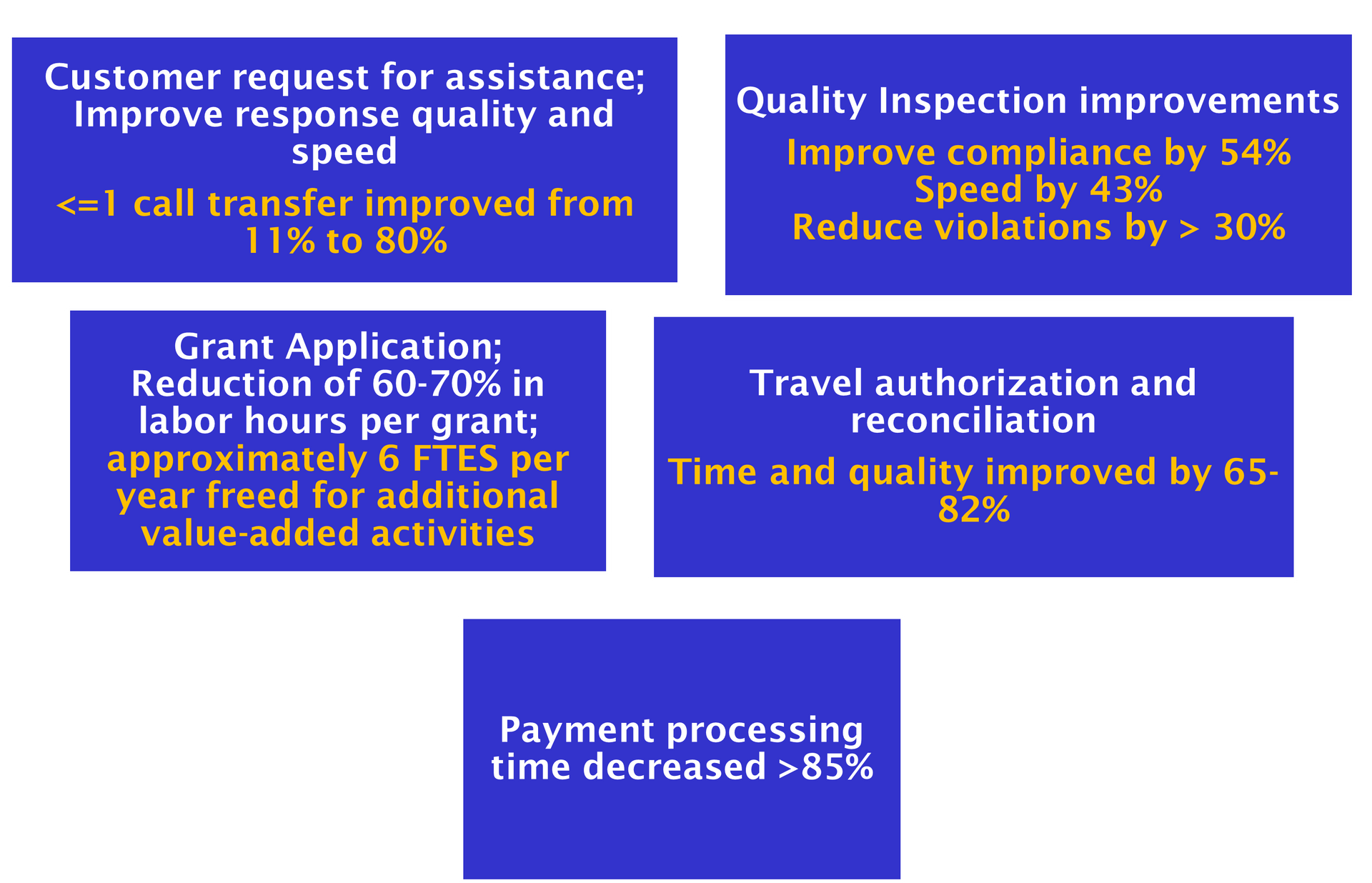 Customer request for assistance; Improve response quality and speed

<=1 call transfer improved from 11% to 80%

Quality Inspection improvements

Improve compliance by 54%
Speed by 43%
Reduce violations by > 30%

Grant Application; Reduction of 60-70% in labor hours per grant; approximately 6 FTES per year freed for additional value-added activities

Travel authorization and reconciliation

Time and quality improved by 65-82%

Payment processing time decreased >85%